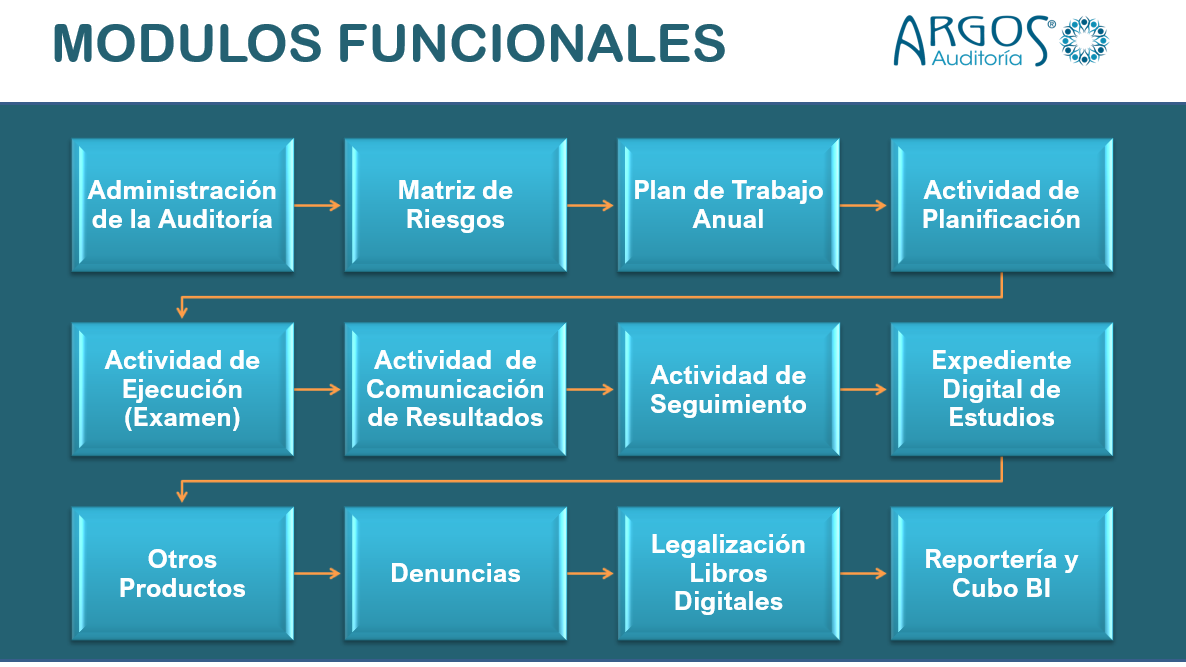 MODULOS FUNCIONALES

ARGOS® Auditoría

Administración de la Auditoría

Matriz de Riesgos

Plan de Trabajo Anual

Actividad de Planificación

Actividad de Ejecución (Examen)

Actividad de Comunicación de Resultados

Actividad de Seguimiento

Expediente Digital de Estudios

Otros Productos

Denuncias

Legalización Libros Digitales

Reportería y Cubo BI